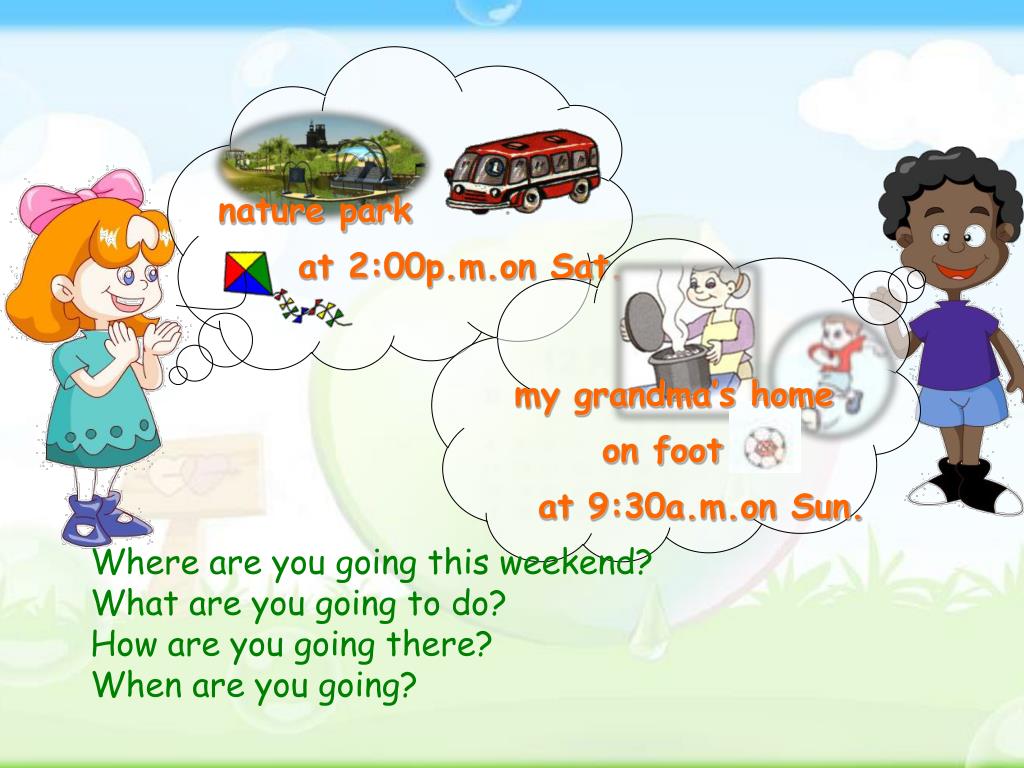 nature park

at 2:00p.m.on Sat.

my grandma's home

on foot

at 9:30a.m.on Sun.

Where are you going this weekend?
What are you going to do?
How are you going there?
When are you going?